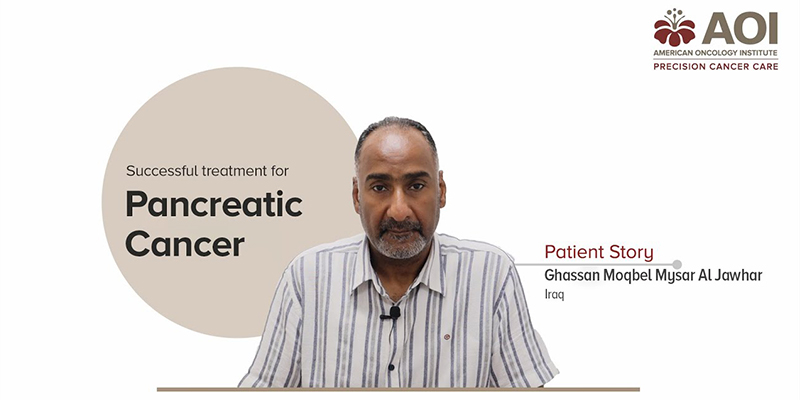 AOI
AMERICAN ONCOLOGY INSTITUTE
PRECISION CANCER CARE

Successful treatment for
Pancreatic Cancer

Patient Story
Ghassan Moqbel Mysar Al Jawhar
Iraq